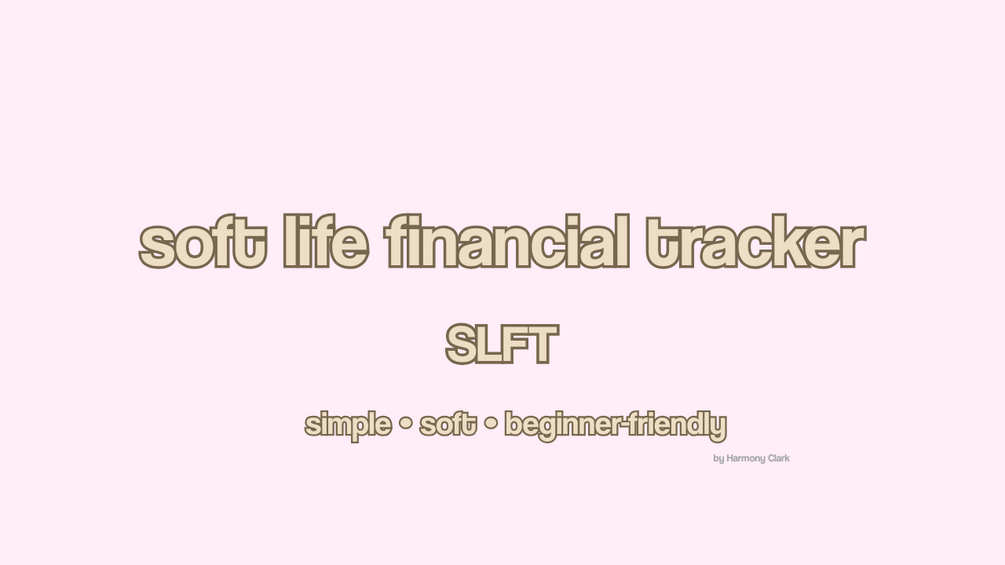 soft life financial tracker

SLFT

simple • soft • beginner-friendly

by Harmony Clark